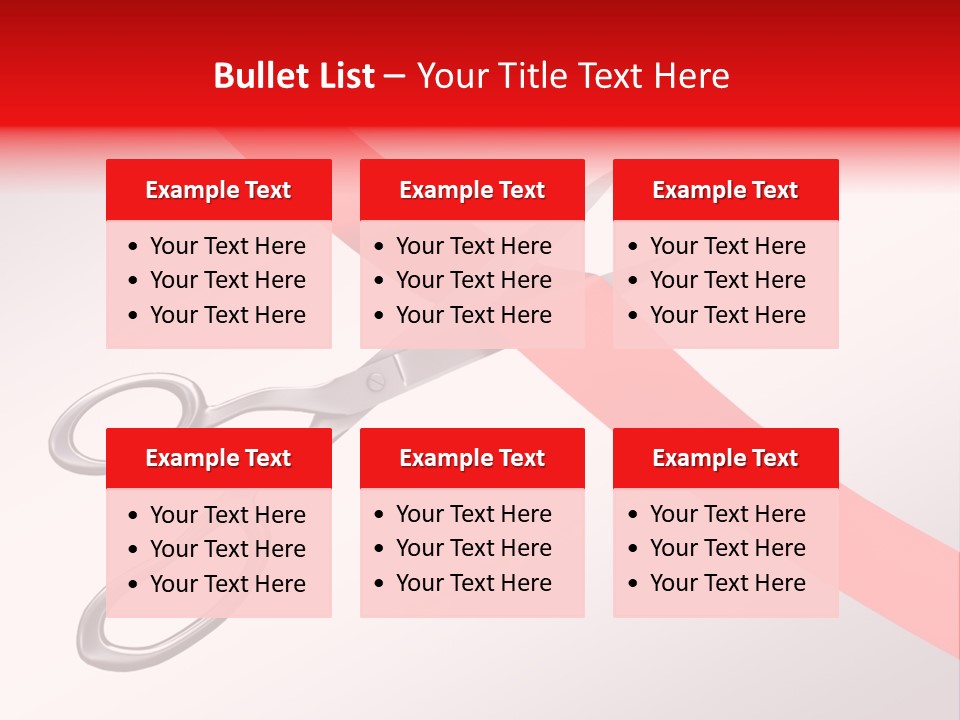 Bullet List – Your Title Text Here

Example Text
• Your Text Here
• Your Text Here
• Your Text Here

Example Text
• Your Text Here
• Your Text Here
• Your Text Here

Example Text
• Your Text Here
• Your Text Here
• Your Text Here

Example Text
• Your Text Here
• Your Text Here
• Your Text Here

Example Text
• Your Text Here
• Your Text Here
• Your Text Here

Example Text
• Your Text Here
• Your Text Here
• Your Text Here